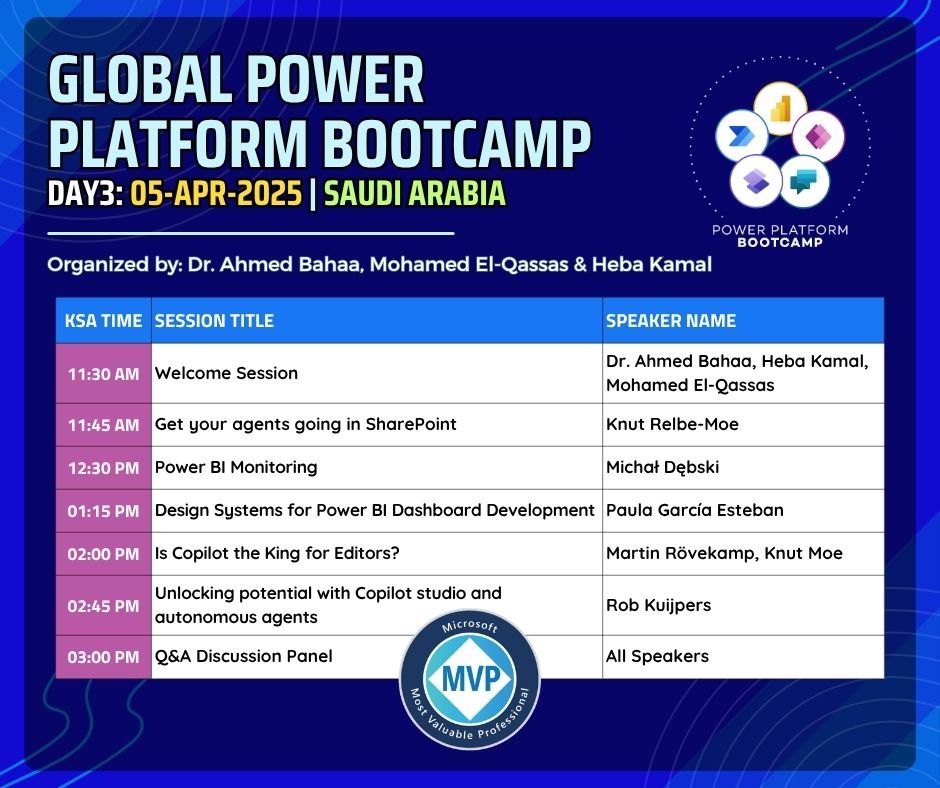 GLOBAL POWER PLATFORM BOOTCAMP

DAY3: 05-APR-2025 | SAUDI ARABIA

POWER PLATFORM BOOTCAMP

Organized by: Dr. Ahmed Bahaa, Mohamed El-Qassas & Heba Kamal

| KSA TIME | SESSION TITLE | SPEAKER NAME |
|---|---|---|
| 11:30 AM | Welcome Session | Dr. Ahmed Bahaa, Heba Kamal, Mohamed El-Qassas |
| 11:45 AM | Get your agents going in SharePoint | Knut Relbe-Moe |
| 12:30 PM | Power BI Monitoring | Michał Dębski |
| 01:15 PM | Design Systems for Power BI Dashboard Development | Paula García Esteban |
| 02:00 PM | Is Copilot the King for Editors? | Martin Rövekamp, Knut Moe |
| 02:45 PM | Unlocking potential with Copilot studio and autonomous agents | Rob Kuijpers |
| 03:00 PM | Q&A Discussion Panel | All Speakers |

Microsoft
MVP
Most Valuable Professional